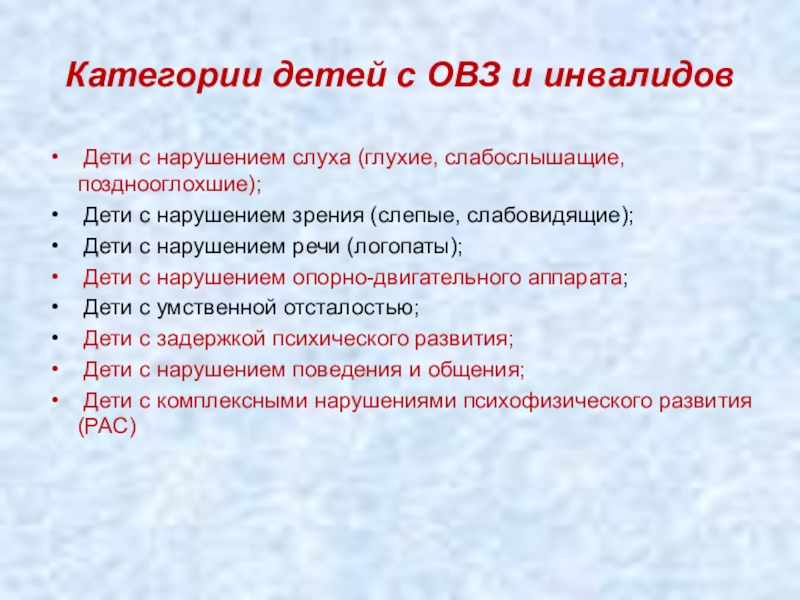 Категории детей с ОВЗ и инвалидов

• Дети с нарушением слуха (глухие, слабослышащие, позднооглохшие);
• Дети с нарушением зрения (слепые, слабовидящие);
• Дети с нарушением речи (логопаты);
• Дети с нарушением опорно-двигательного аппарата;
• Дети с умственной отсталостью;
• Дети с задержкой психического развития;
• Дети с нарушением поведения и общения;
• Дети с комплексными нарушениями психофизического развития (РАС)